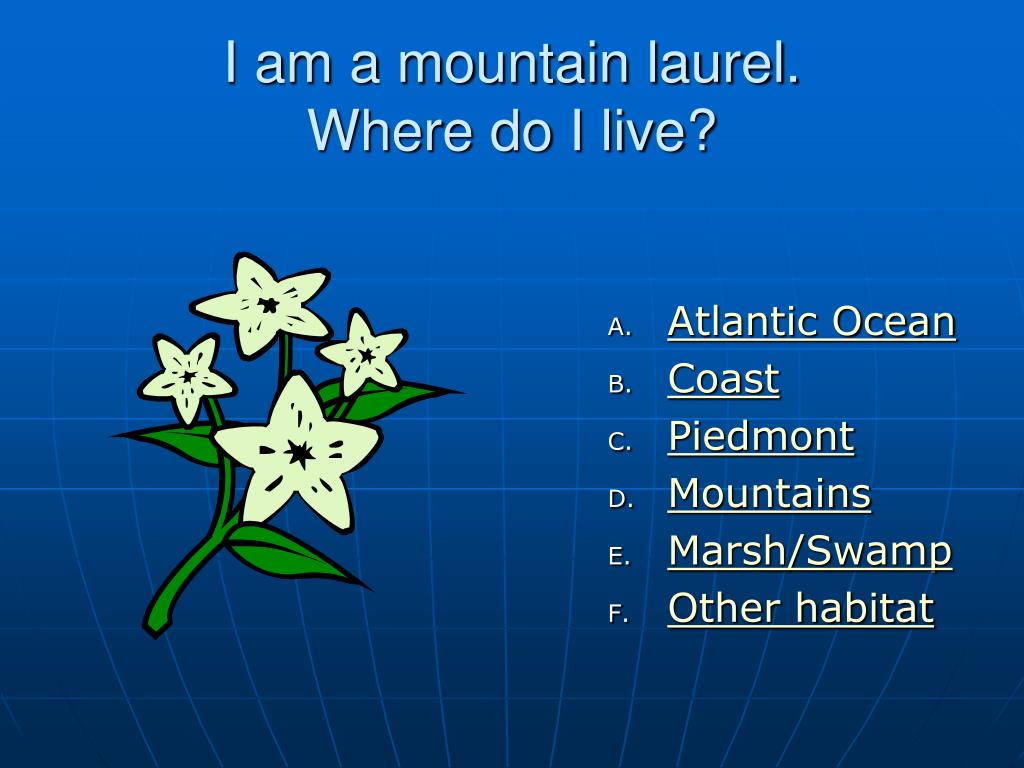 I am a mountain laurel.
Where do I live?

A. Atlantic Ocean
B. Coast
C. Piedmont
D. Mountains
E. Marsh/Swamp
F. Other habitat